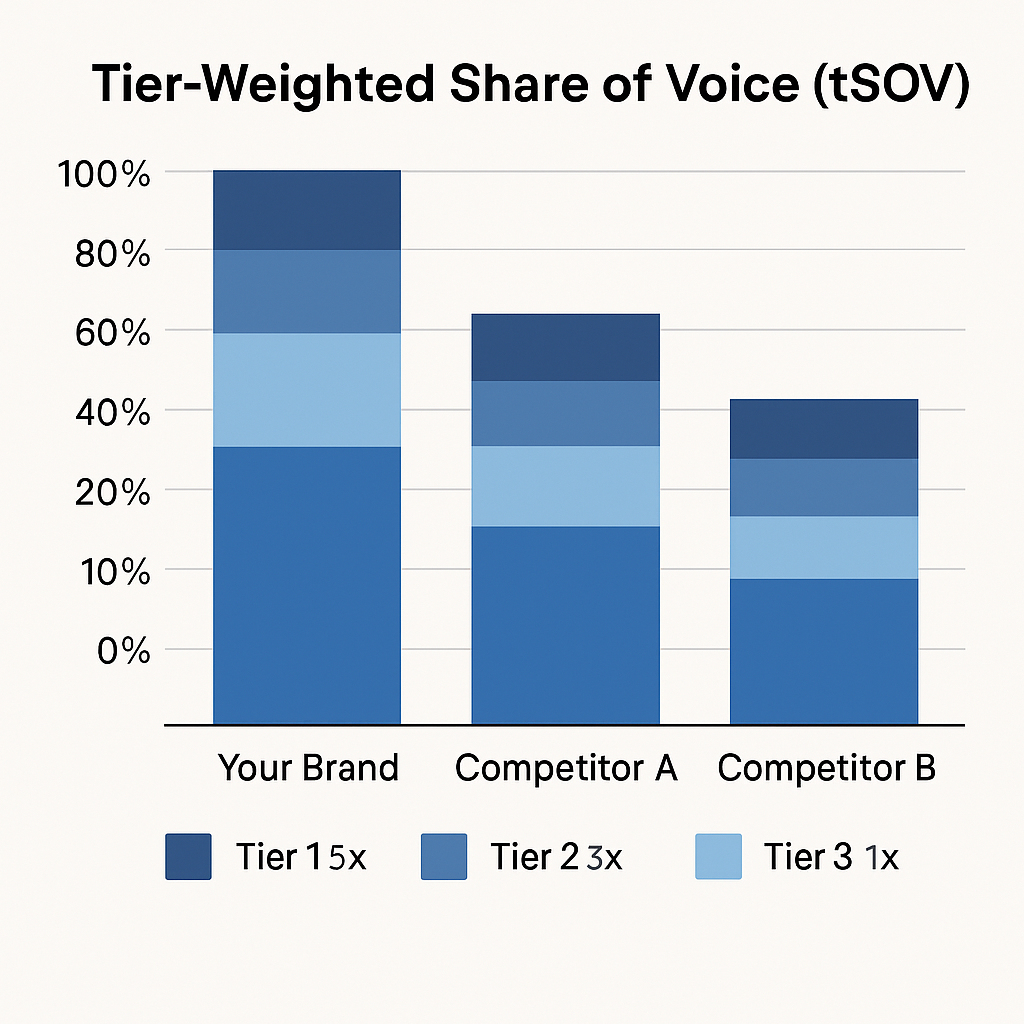 Tier-Weighted Share of Voice (tSOV)

100%
80%
60%
40%
20%
10%
0%

Your Brand
Competitor A
Competitor B

Tier 1 5x
Tier 2 3x
Tier 3 1x